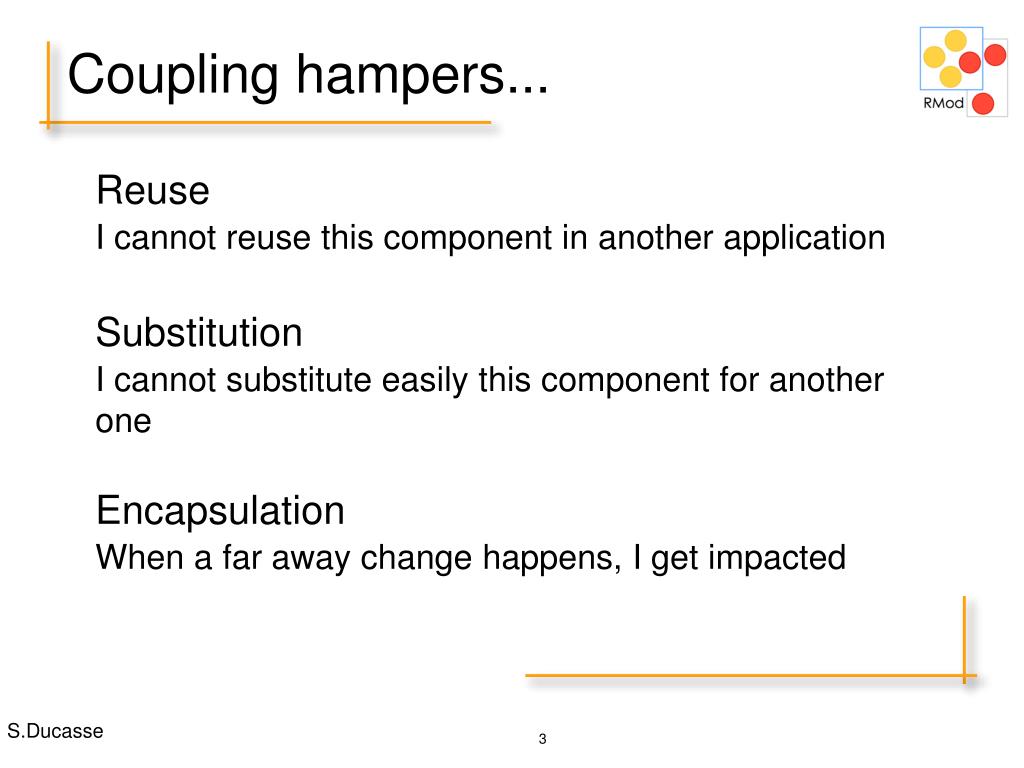 Coupling hampers...

RMod

Reuse
I cannot reuse this component in another application

Substitution
I cannot substitute easily this component for another one

Encapsulation
When a far away change happens, I get impacted

S.Ducasse

3